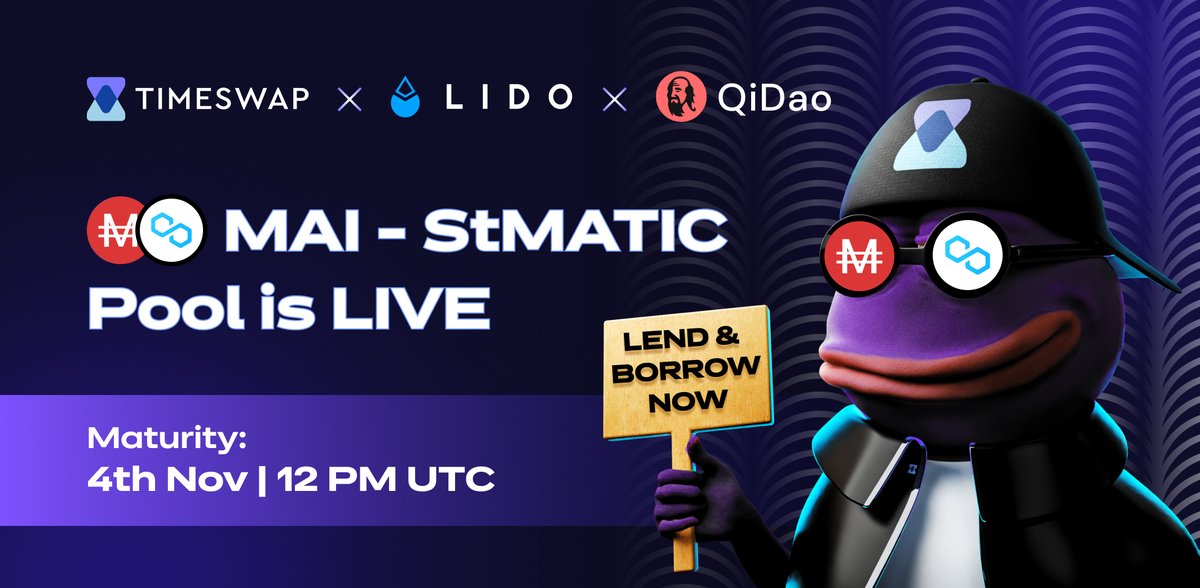 TIMESWAP × LIDO × QiDao

MAI - StMATIC Pool is LIVE

LEND & BORROW NOW

Maturity:
4th Nov | 12 PM UTC